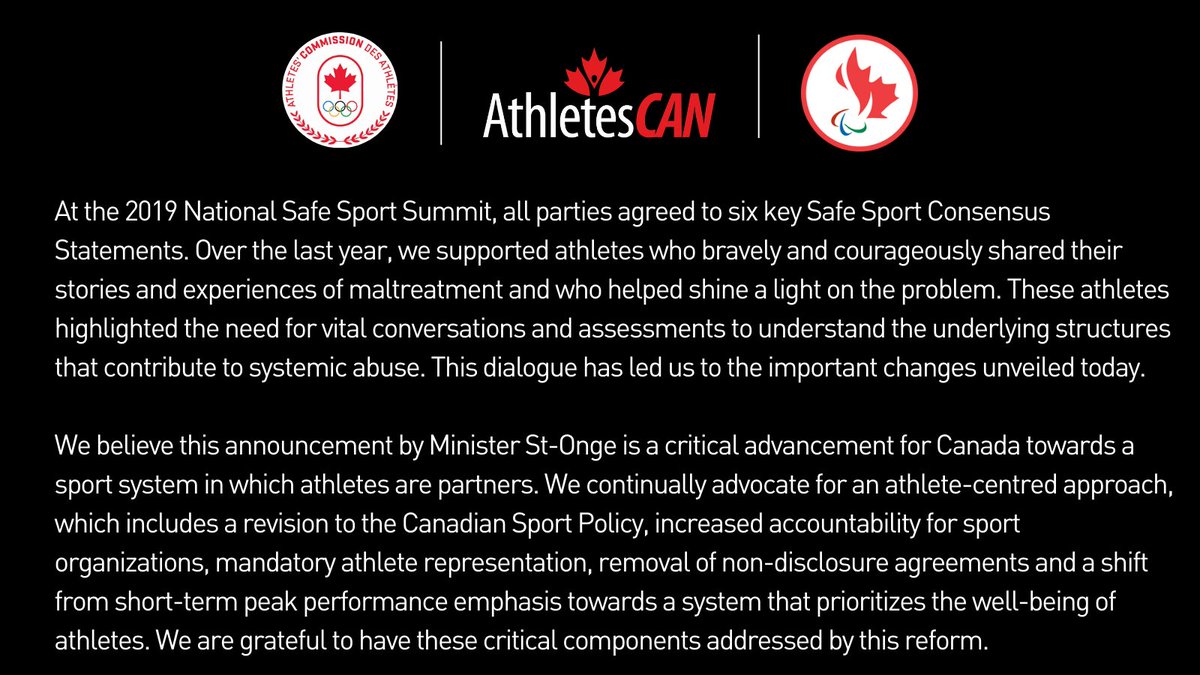 ATHLETES' COMMISSION DES ATHLÈTES

AthletesCAN

At the 2019 National Safe Sport Summit, all parties agreed to six key Safe Sport Consensus Statements. Over the last year, we supported athletes who bravely and courageously shared their stories and experiences of maltreatment and who helped shine a light on the problem. These athletes highlighted the need for vital conversations and assessments to understand the underlying structures that contribute to systemic abuse. This dialogue has led us to the important changes unveiled today.

We believe this announcement by Minister St-Onge is a critical advancement for Canada towards a sport system in which athletes are partners. We continually advocate for an athlete-centred approach, which includes a revision to the Canadian Sport Policy, increased accountability for sport organizations, mandatory athlete representation, removal of non-disclosure agreements and a shift from short-term peak performance emphasis towards a system that prioritizes the well-being of athletes. We are grateful to have these critical components addressed by this reform.